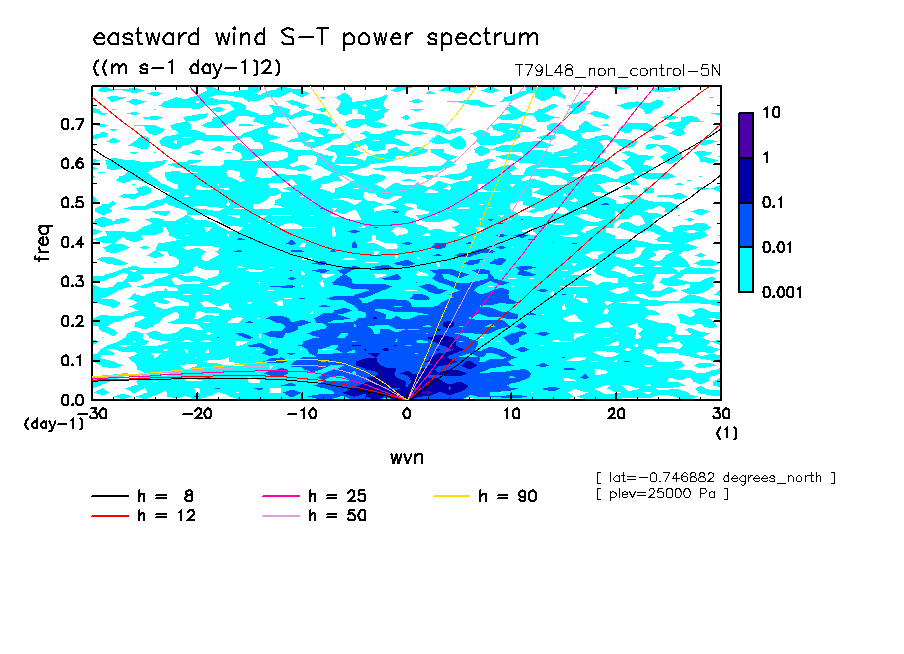 eastward wind S-T power spectrum
((m s-1 day-1)2)
T79L48_non_control-5N

freq
0.7
0.6
0.5
0.4
0.3
0.2
0.1
0.0
(day-1)

-30 -20 -10 0 10 20 30
(1)
wvn

10
1
0.1
0.01
0.001

[ lat=-0.746882 degrees_north ]
[ plev=25000 Pa ]

h = 8
h = 12
h = 25
h = 50
h = 90